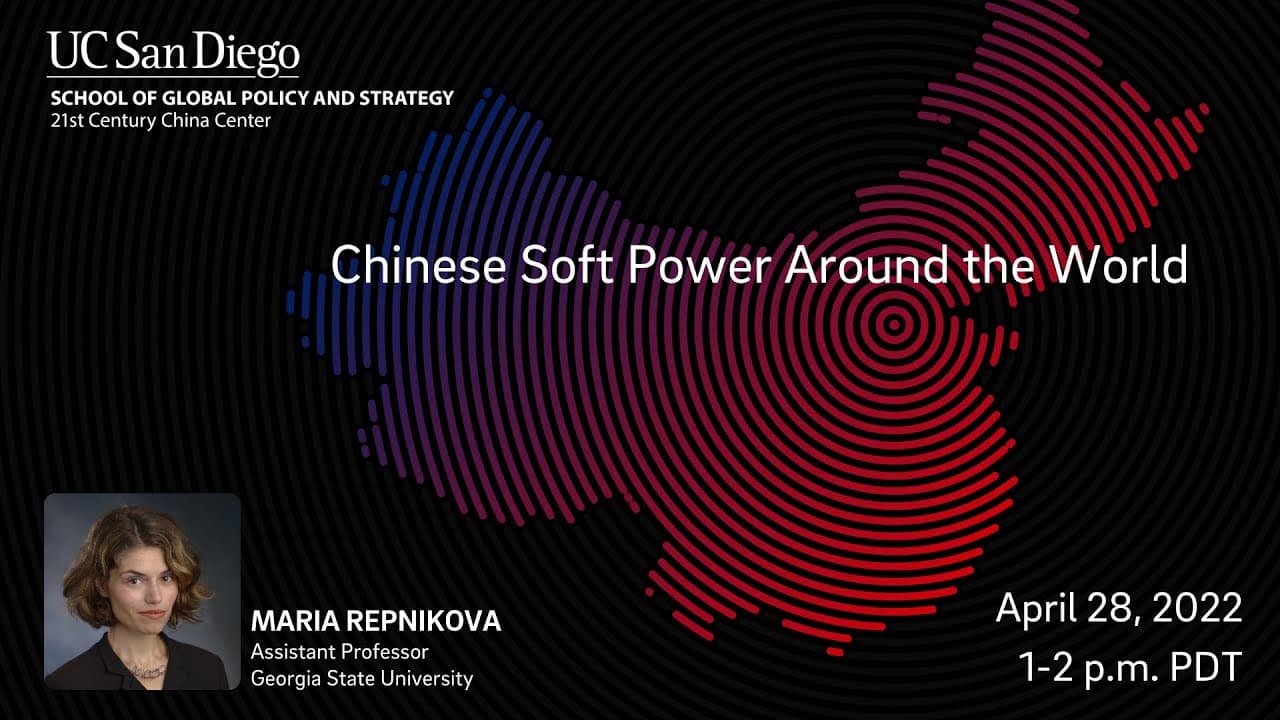 UC San Diego
SCHOOL OF GLOBAL POLICY AND STRATEGY
21st Century China Center

Chinese Soft Power Around the World

MARIA REPNIKOVA
Assistant Professor
Georgia State University

April 28, 2022
1-2 p.m. PDT